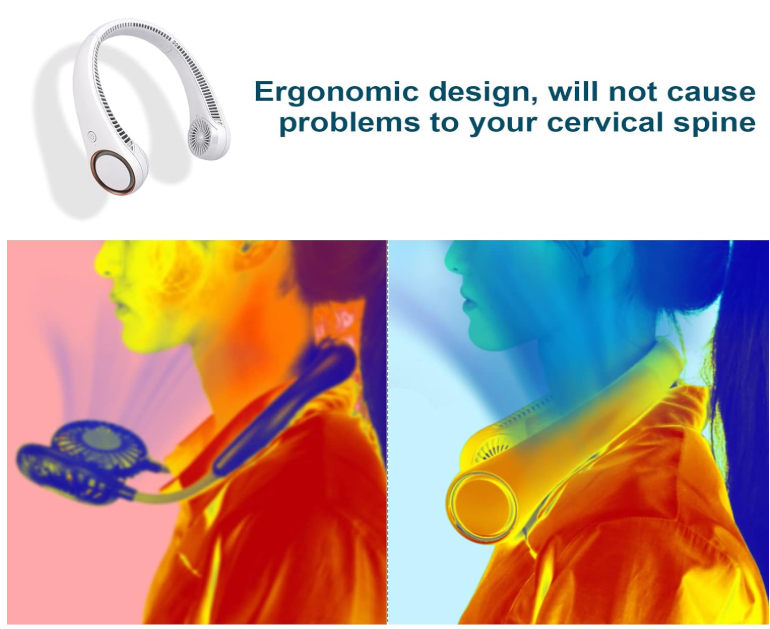 Ergonomic design, will not cause problems to your cervical spine